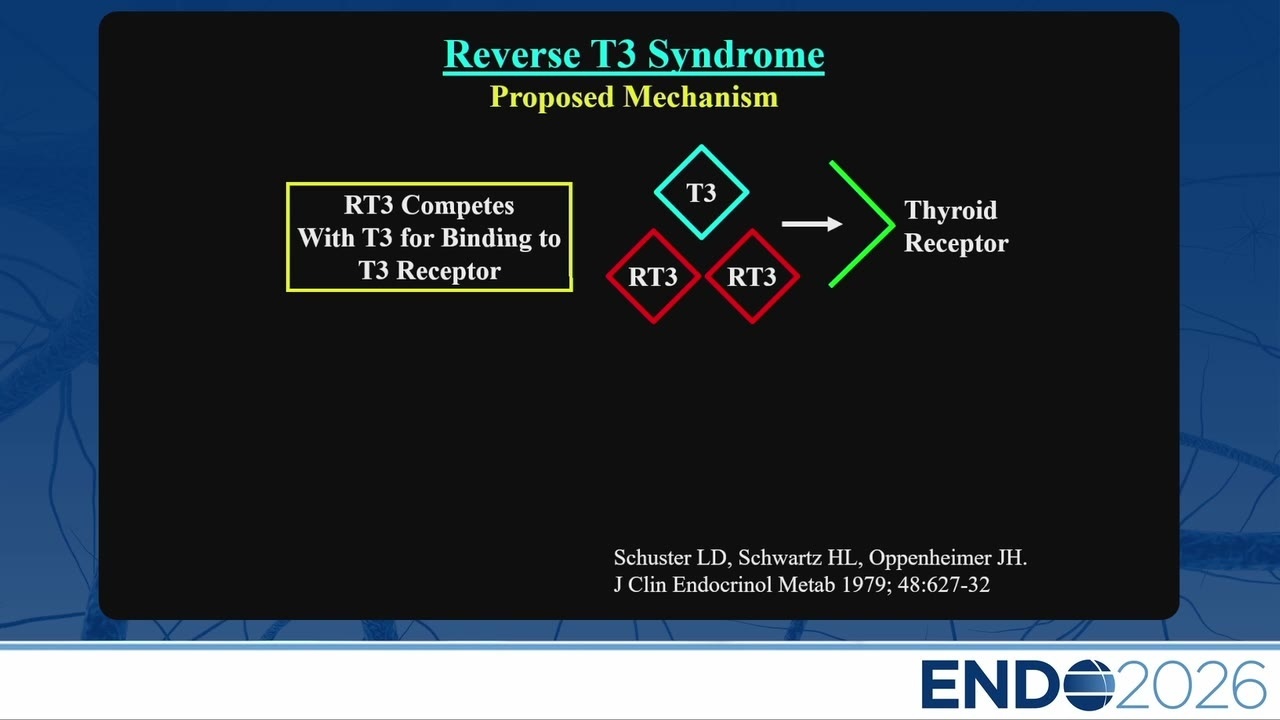 Reverse T3 Syndrome
Proposed Mechanism

RT3 Competes With T3 for Binding to T3 Receptor

T3

RT3 RT3

Thyroid Receptor

Schuster LD, Schwartz HL, Oppenheimer JH.
J Clin Endocrinol Metab 1979; 48:627-32

ENDO2026